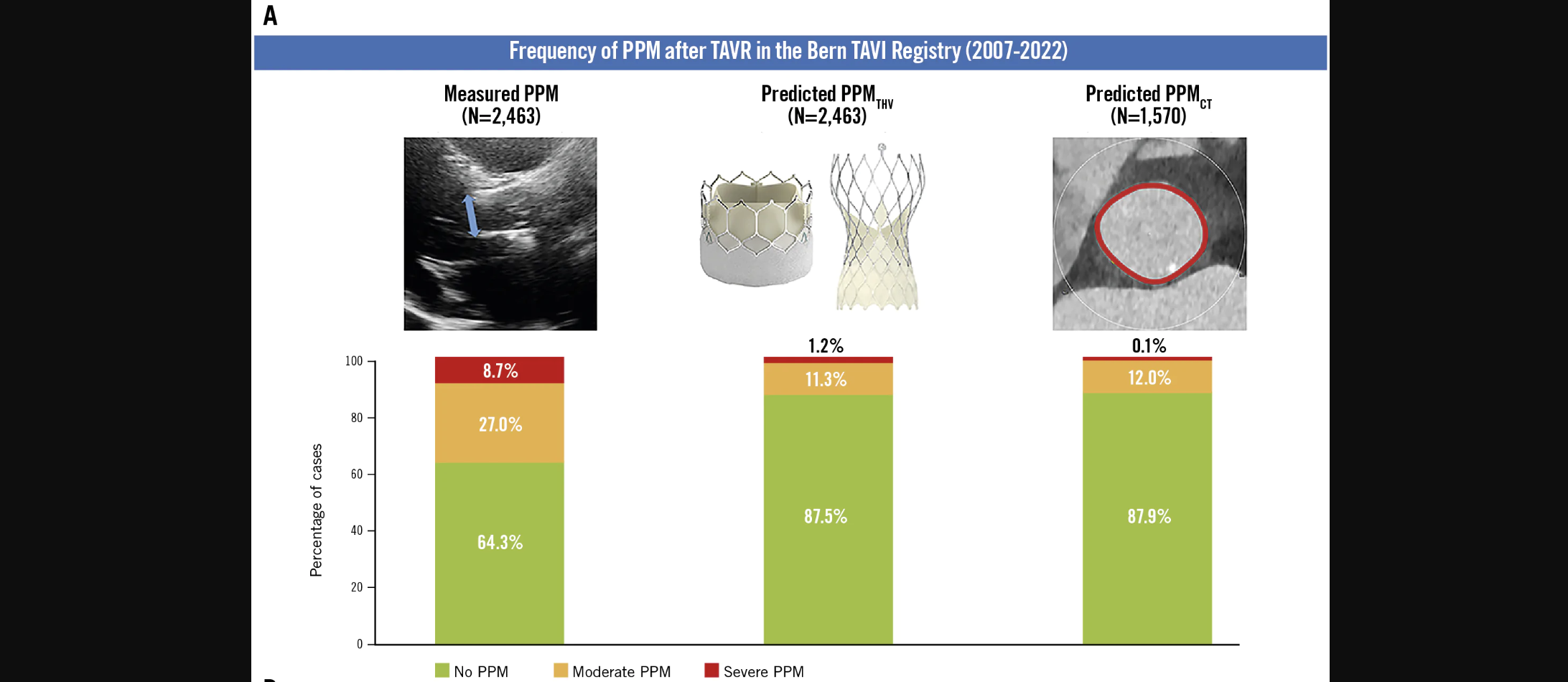 A

Frequency of PPM after TAVR in the Bern TAVI Registry (2007-2022)

Measured PPM
(N=2,463)

Predicted PPM$_{THV}$
(N=2,463)

Predicted PPM$_{CT}$
(N=1,570)

Percentage of cases

100
80
60
40
20
0

8.7%
27.0%
64.3%

1.2%
11.3%
87.5%

0.1%
12.0%
87.9%

No PPM Moderate PPM Severe PPM